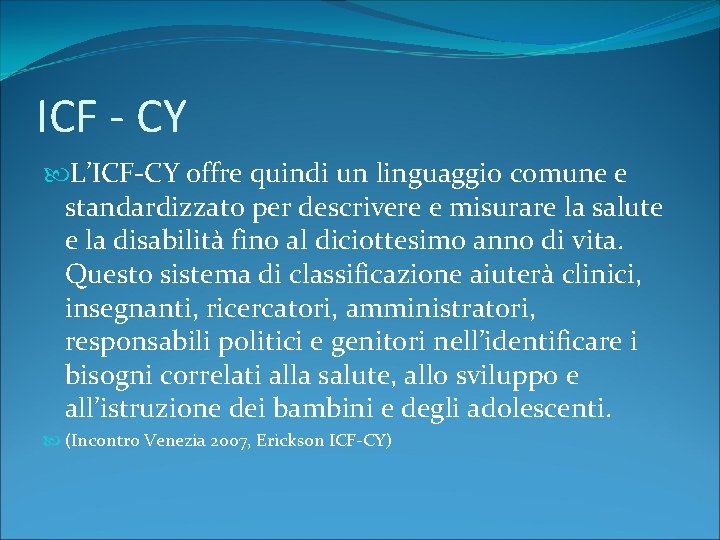 ICF - CY

L’ICF-CY offre quindi un linguaggio comune e standardizzato per descrivere e misurare la salute e la disabilità fino al diciottesimo anno di vita. Questo sistema di classificazione aiuterà clinici, insegnanti, ricercatori, amministratori, responsabili politici e genitori nell’identificare i bisogni correlati alla salute, allo sviluppo e all’istruzione dei bambini e degli adolescenti.

(Incontro Venezia 2007, Erickson ICF-CY)